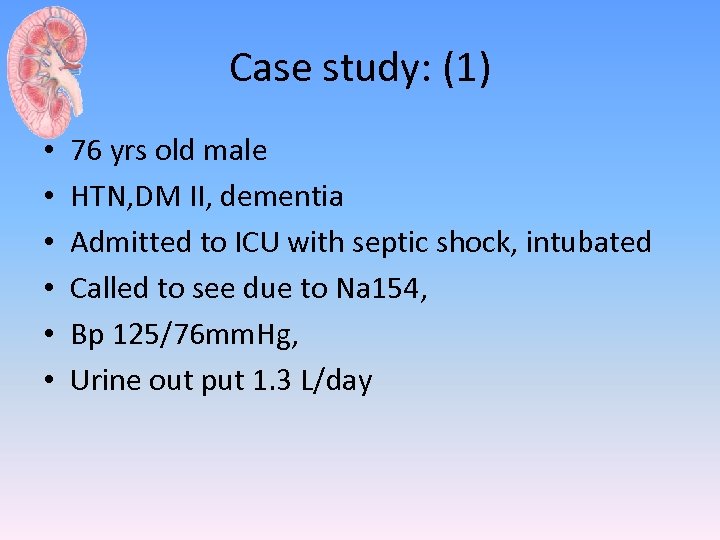 Case study: (1)

• 76 yrs old male
• HTN,DM II, dementia
• Admitted to ICU with septic shock, intubated
• Called to see due to Na154,
• Bp 125/76mmHg,
• Urine out put 1.3 L/day